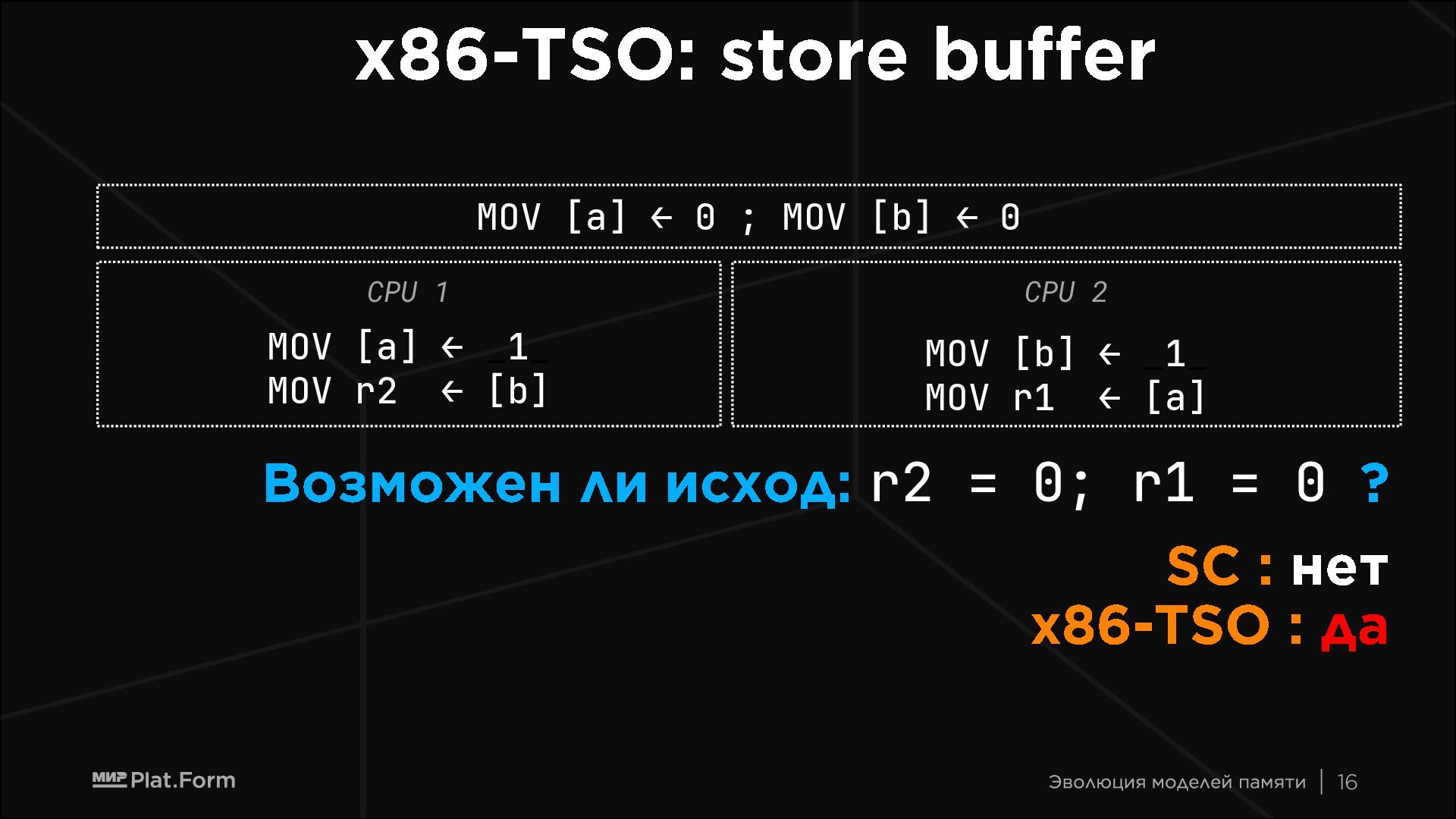 x86-TSO: store buffer

MOV [a] ← 0 ; MOV [b] ← 0

CPU 1

MOV [a] ← 1
MOV r2 ← [b]

CPU 2

MOV [b] ← 1
MOV r1 ← [a]

Возможен ли исход: r2 = 0; r1 = 0 ?

SC : нет
x86-TSO : да

МИР Plat.Form

Эволюция моделей памяти | 16